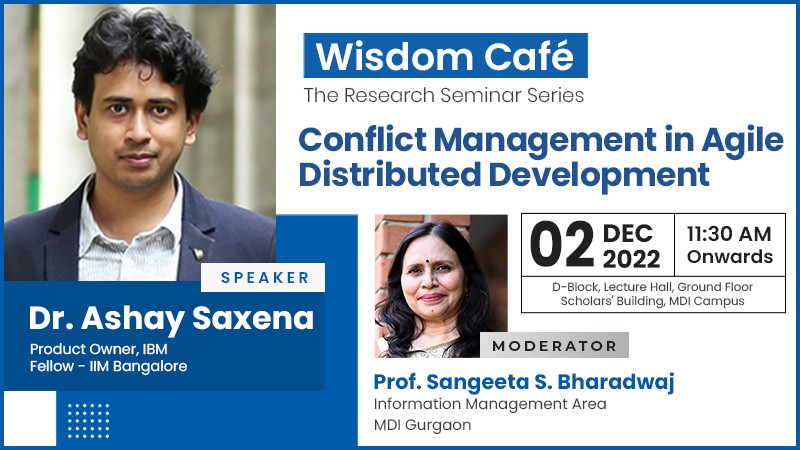 Wisdom Café
The Research Seminar Series

Conflict Management in Agile Distributed Development

02 DEC 2022

11:30 AM Onwards

D-Block, Lecture Hall, Ground Floor Scholars' Building, MDI Campus

SPEAKER

Dr. Ashay Saxena

Product Owner, IBM
Fellow - IIM Bangalore

MODERATOR

Prof. Sangeeta S. Bharadwaj

Information Management Area
MDI Gurgaon